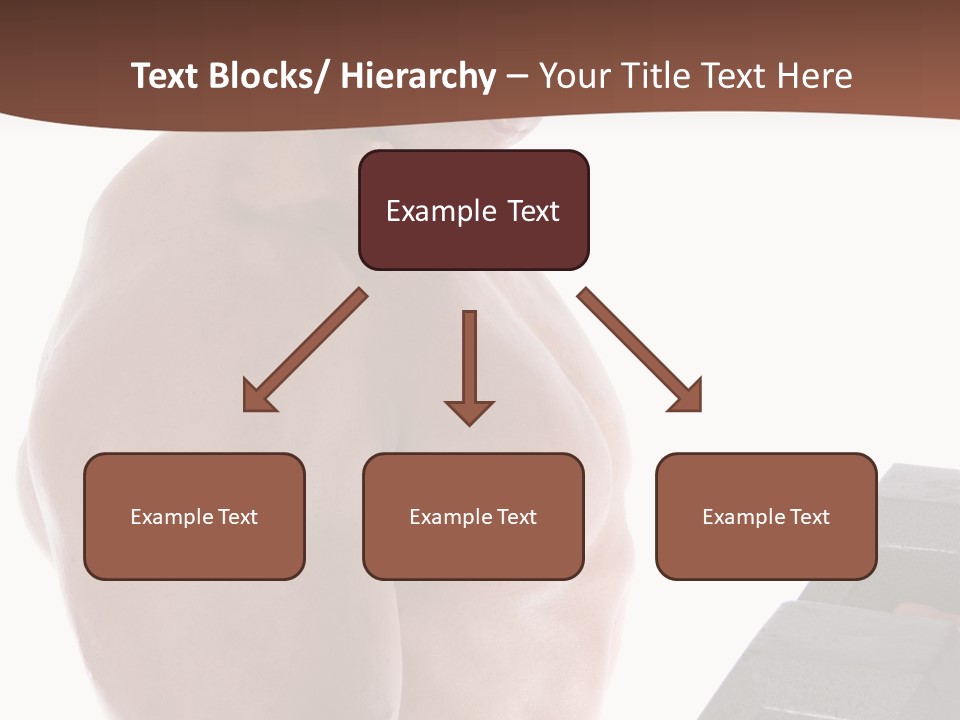 Text Blocks/ Hierarchy – Your Title Text Here

Example Text

Example Text

Example Text

Example Text